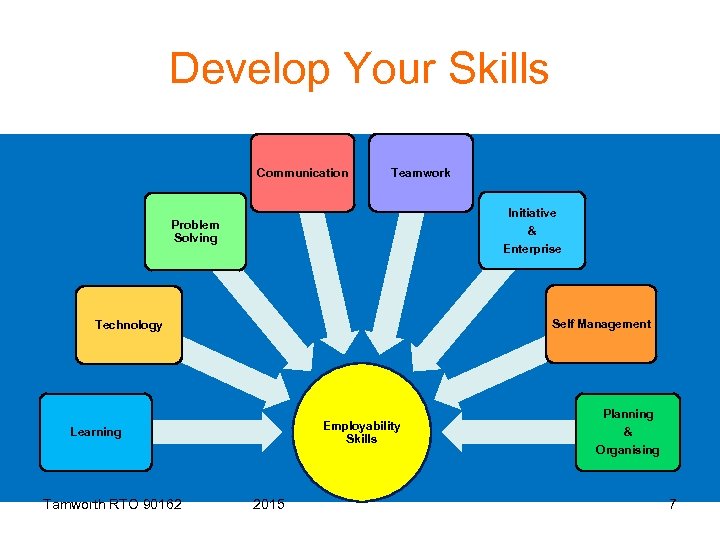 Develop Your Skills

Communication

Teamwork

Problem Solving

Initiative & Enterprise

Technology

Self Management

Learning

Employability Skills

Planning & Organising

Tamworth RTO 90162 2015 7